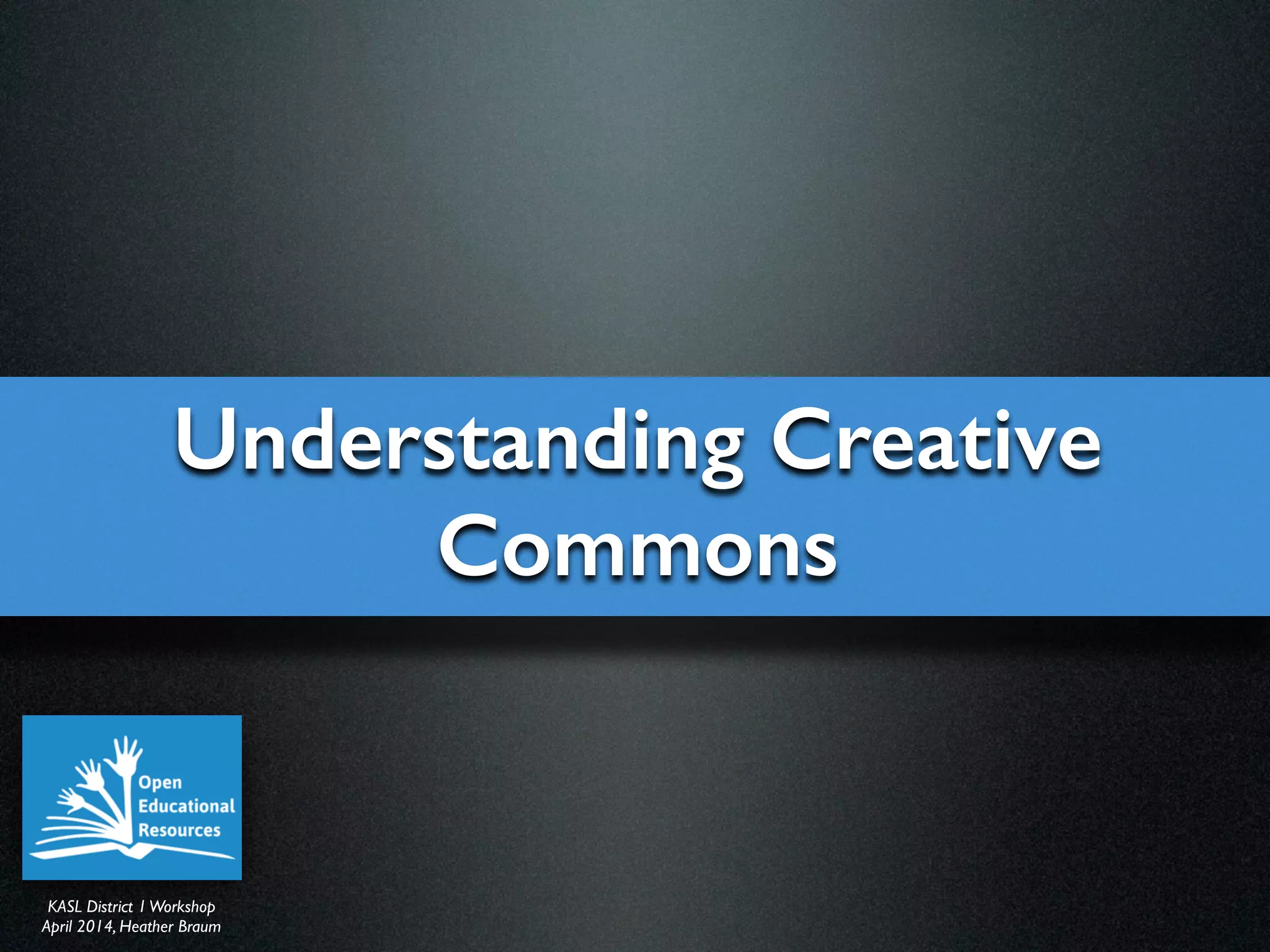 Understanding Creative Commons

Open Educational Resources

KASL District 1 Workshop
April 2014, Heather Braum